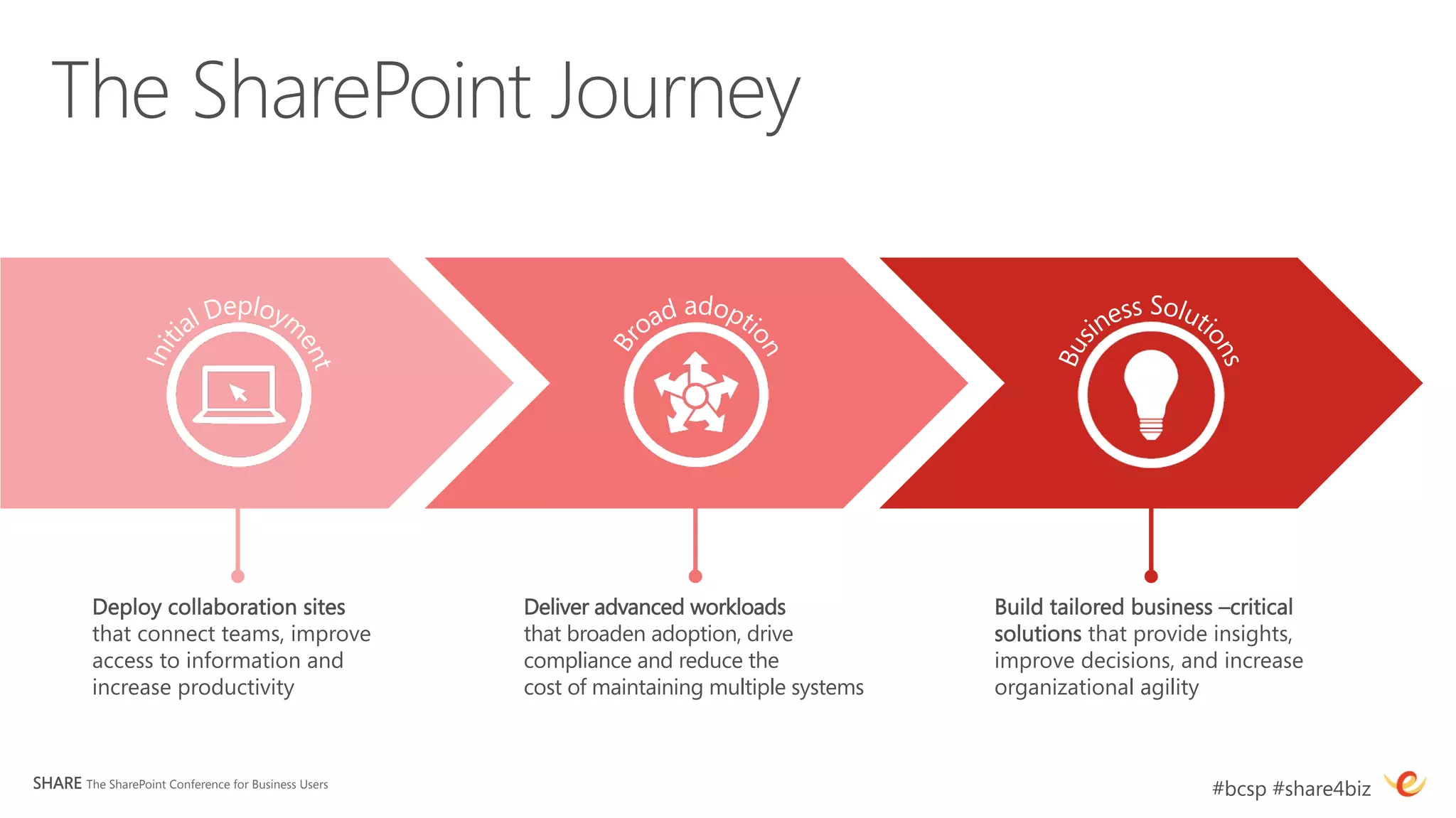 The SharePoint Journey

Initial Deployment

Broad adoption

Business Solutions

Deploy collaboration sites that connect teams, improve access to information and increase productivity

Deliver advanced workloads that broaden adoption, drive compliance and reduce the cost of maintaining multiple systems

Build tailored business –critical solutions that provide insights, improve decisions, and increase organizational agility

SHARE The SharePoint Conference for Business Users

#bcsp #share4biz